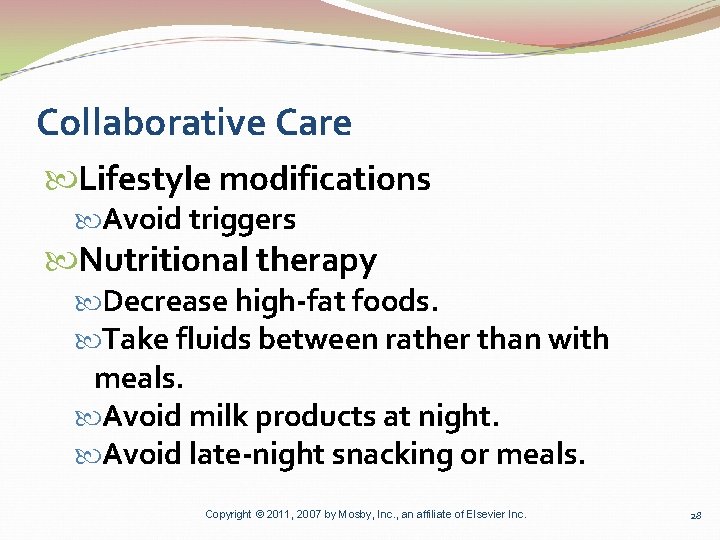 Collaborative Care

Lifestyle modifications

Avoid triggers

Nutritional therapy

Decrease high-fat foods.

Take fluids between rather than with meals.

Avoid milk products at night.

Avoid late-night snacking or meals.

Copyright © 2011, 2007 by Mosby, Inc., an affiliate of Elsevier Inc.

28